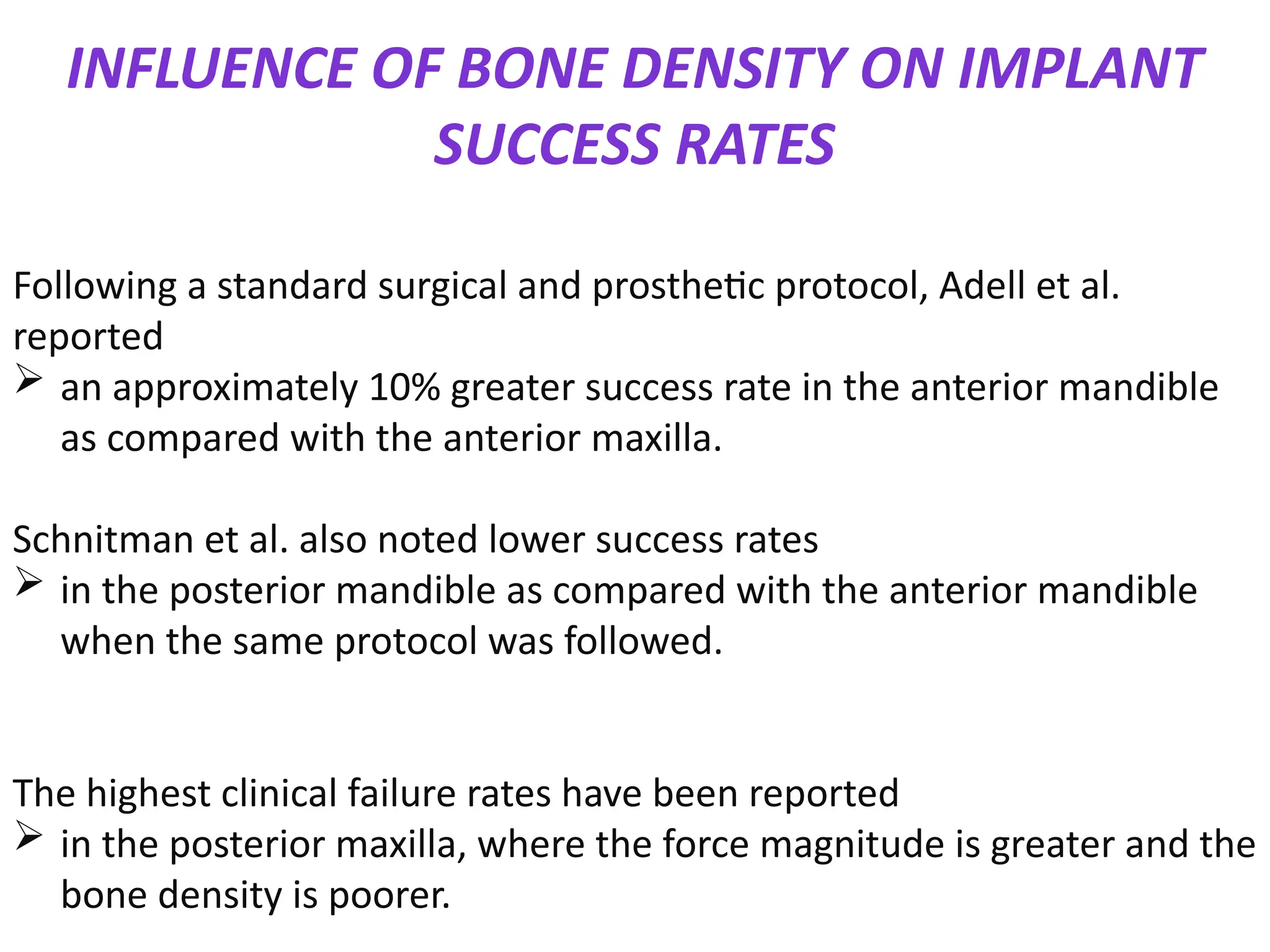 INFLUENCE OF BONE DENSITY ON IMPLANT SUCCESS RATES

Following a standard surgical and prosthetic protocol, Adell et al. reported

➢ an approximately 10% greater success rate in the anterior mandible as compared with the anterior maxilla.

Schnitman et al. also noted lower success rates

➢ in the posterior mandible as compared with the anterior mandible when the same protocol was followed.

The highest clinical failure rates have been reported

➢ in the posterior maxilla, where the force magnitude is greater and the bone density is poorer.